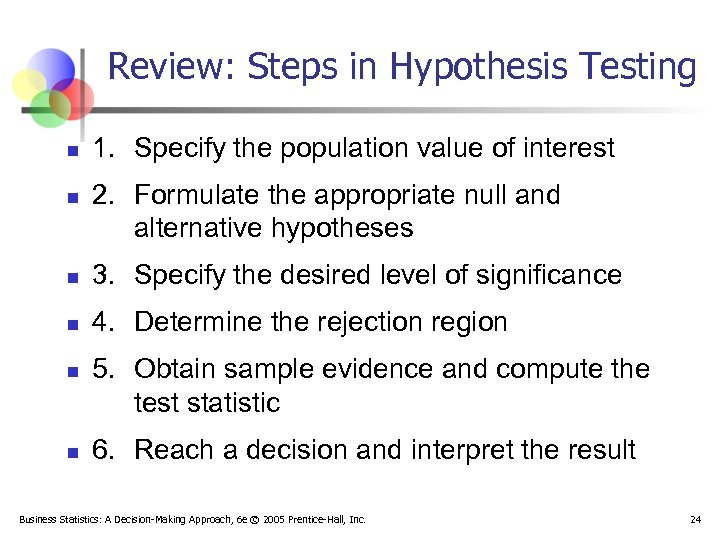 Review: Steps in Hypothesis Testing

- 1. Specify the population value of interest
- 2. Formulate the appropriate null and alternative hypotheses
- 3. Specify the desired level of significance
- 4. Determine the rejection region
- 5. Obtain sample evidence and compute the test statistic
- 6. Reach a decision and interpret the result

Business Statistics: A Decision-Making Approach, 6e © 2005 Prentice-Hall, Inc.

24